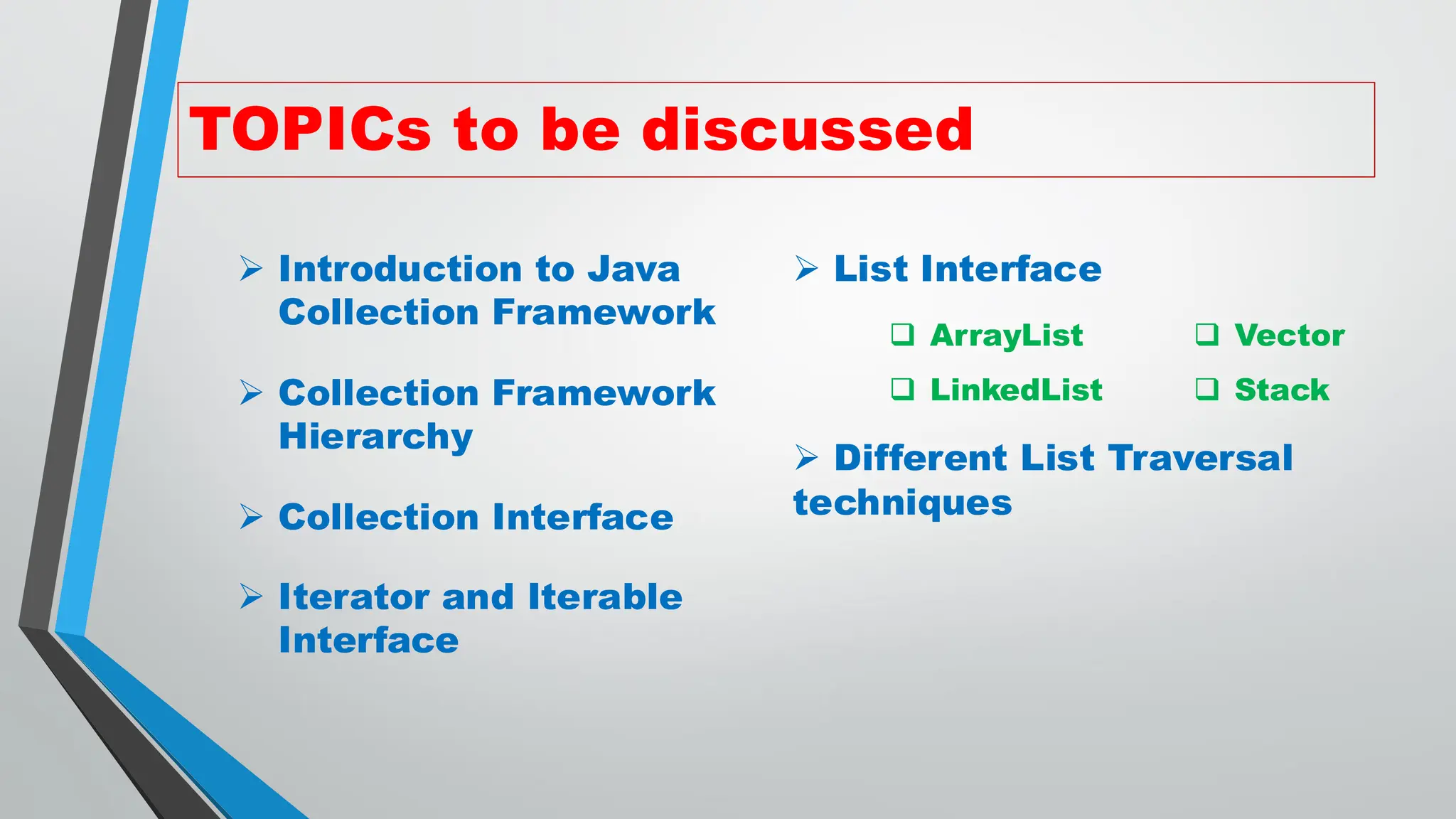 TOPICs to be discussed

➢ Introduction to Java Collection Framework

➢ Collection Framework Hierarchy

➢ Collection Interface

➢ Iterator and Iterable Interface

➢ List Interface

❑ ArrayList
❑ LinkedList
❑ Vector
❑ Stack

➢ Different List Traversal techniques